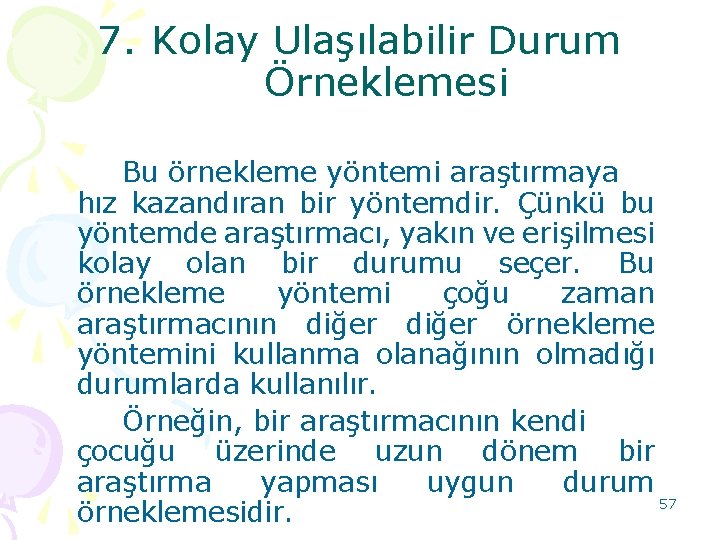 7. Kolay Ulaşılabilir Durum Örneklemesi

Bu örnekleme yöntemi araştırmaya hız kazandıran bir yöntemdir. Çünkü bu yöntemde araştırmacı, yakın ve erişilmesi kolay olan bir durumu seçer. Bu örnekleme yöntemi çoğu zaman araştırmacının diğer diğer örnekleme yöntemini kullanma olanağının olmadığı durumlarda kullanılır.

Örneğin, bir araştırmacının kendi çocuğu üzerinde uzun dönem bir araştırma yapması uygun durum örneklemesidir.

57